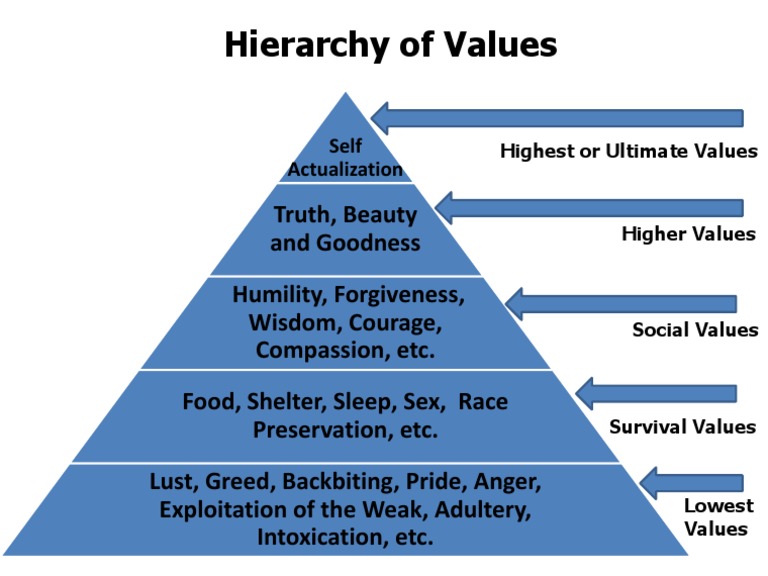 Hierarchy of Values

Self Actualization

Highest or Ultimate Values

Truth, Beauty and Goodness

Higher Values

Humility, Forgiveness, Wisdom, Courage, Compassion, etc.

Social Values

Food, Shelter, Sleep, Sex, Race Preservation, etc.

Survival Values

Lust, Greed, Backbiting, Pride, Anger, Exploitation of the Weak, Adultery, Intoxication, etc.

Lowest Values